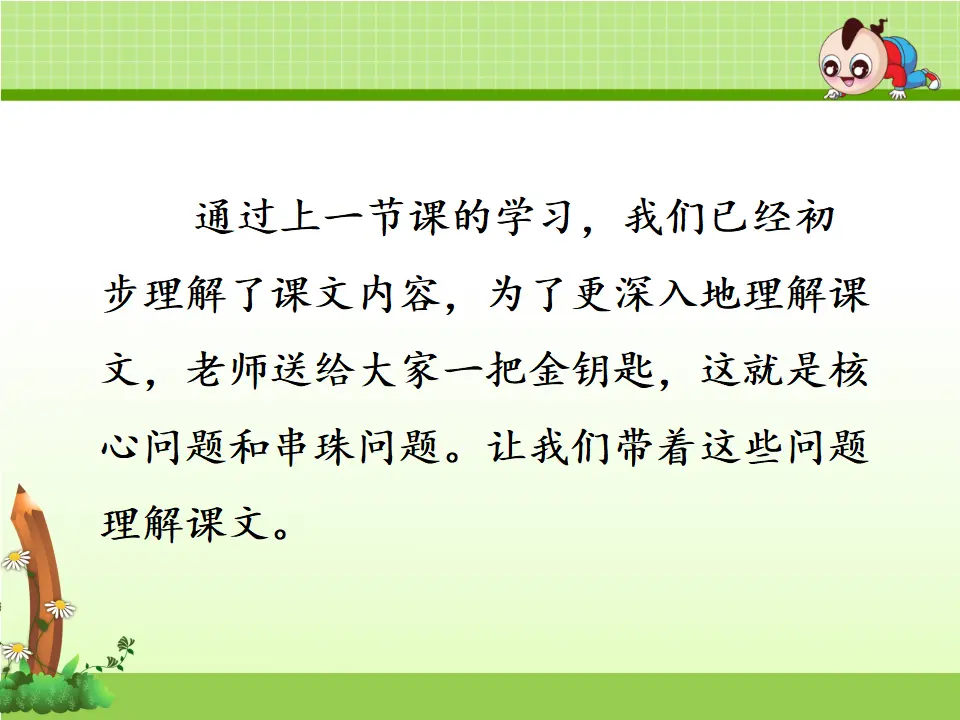 通过上一节课的学习，我们已经初步理解了课文内容，为了更深入地理解课文，老师送给大家一把金钥匙，这就是核心问题和串珠问题。让我们带着这些问题理解课文。